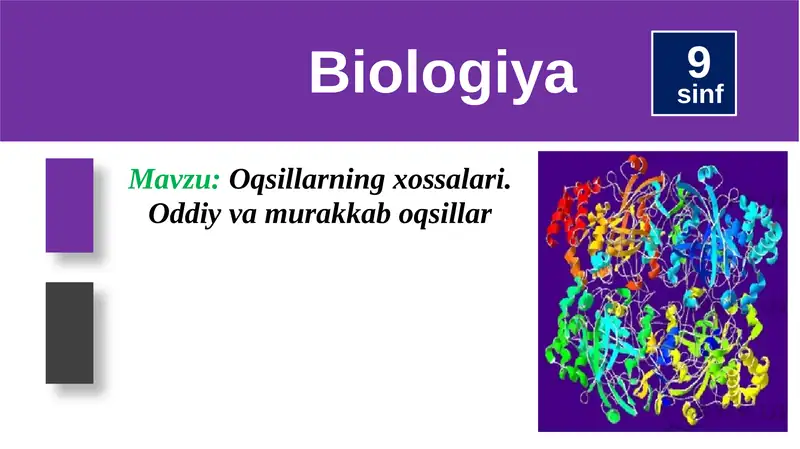 Biologiya

9
sinf

Mavzu: Oqsillarning xossalari. Oddiy va murakkab oqsillar